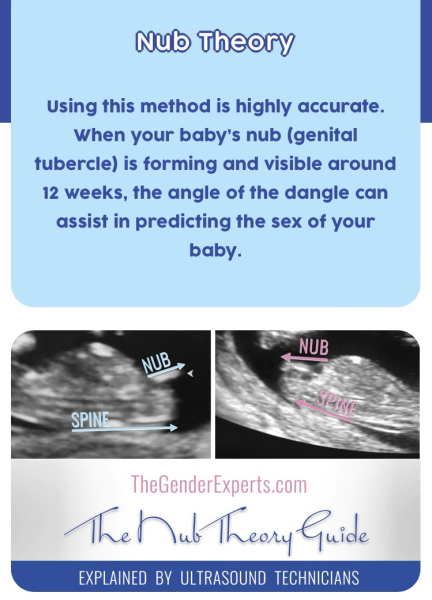 Nub Theory

Using this method is highly accurate. When your baby's nub (genital tubercle) is forming and visible around 12 weeks, the angle of the dangle can assist in predicting the sex of your baby.

NUB

SPINE

NUB

SPINE

TheGenderExperts.com

The Nub Theory Guide

EXPLAINED BY ULTRASOUND TECHNICIANS